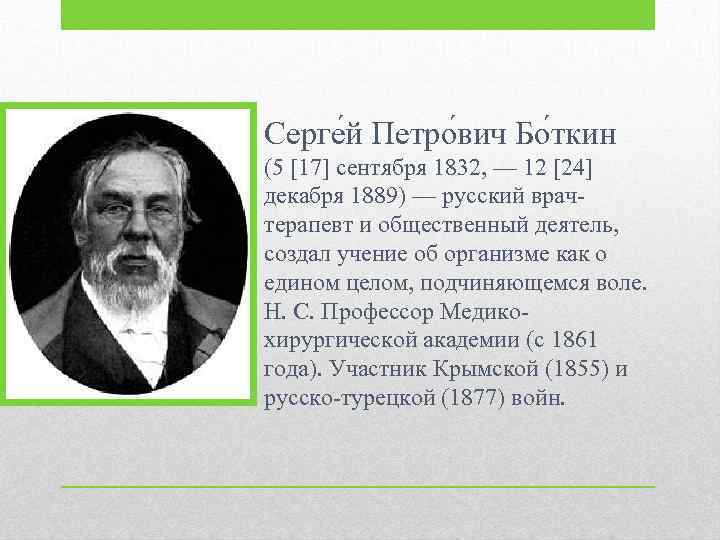 Серге́й Петро́вич Бо́ткин

(5 [17] сентября 1832, — 12 [24] декабря 1889) — русский врач-терапевт и общественный деятель, создал учение об организме как о едином целом, подчиняющемся воле. Н. С. Профессор Медико-хирургической академии (с 1861 года). Участник Крымской (1855) и русско-турецкой (1877) войн.